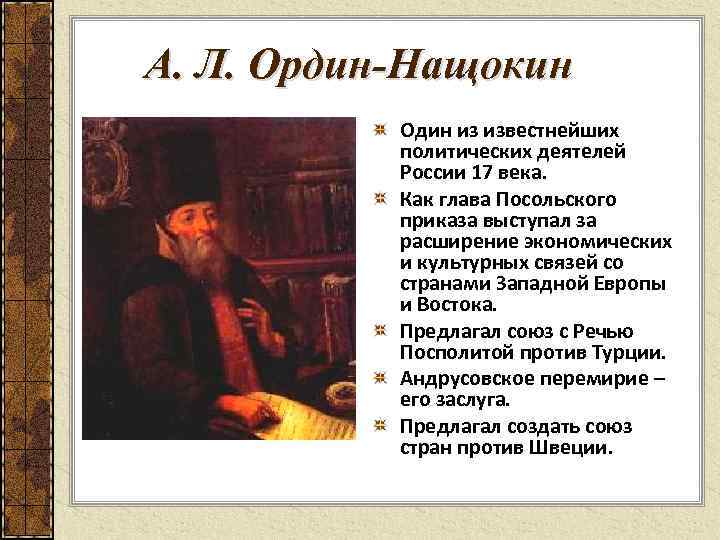 А. Л. Ордин-Нащокин

Один из известнейших политических деятелей России 17 века.

Как глава Посольского приказа выступал за расширение экономических и культурных связей со странами Западной Европы и Востока.

Предлагал союз с Речью Посполитой против Турции.

Андрусовское перемирие – его заслуга.

Предлагал создать союз стран против Швеции.